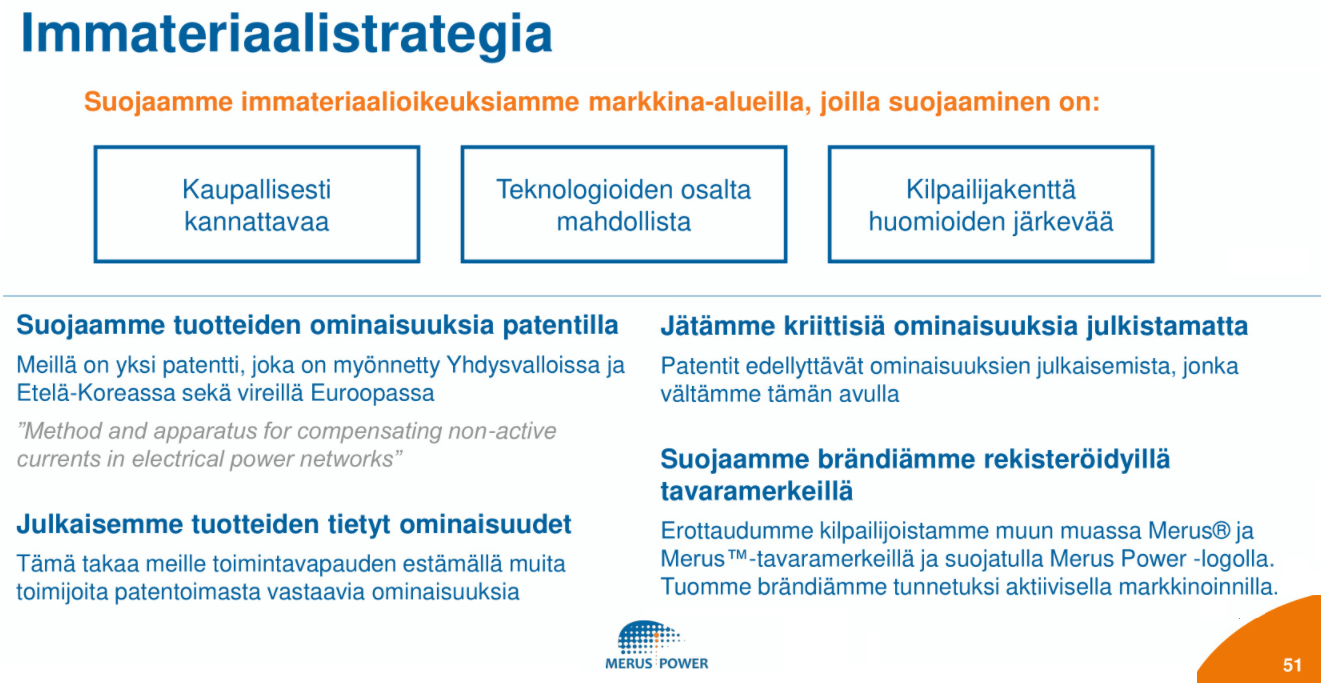 Immateriaalistrategia

Suojaamme immateriaalioikeuksiamme markkina-alueilla, joilla suojaaminen on:

Kaupallisesti kannattavaa

Teknologioiden osalta mahdollista

Kilpailijakenttä huomioiden järkevää

Suojaamme tuotteiden ominaisuuksia patentilla

Meillä on yksi patentti, joka on myönnetty Yhdysvalloissa ja Etelä-Koreassa sekä vireillä Euroopassa

”Method and apparatus for compensating non-active currents in electrical power networks”

Julkaisemme tuotteiden tietyt ominaisuudet

Tämä takaa meille toimintavapauden estämällä muita toimijoita patentoimasta vastaavia ominaisuuksia

Jätämme kriittisiä ominaisuuksia julkistamatta

Patentit edellyttävät ominaisuuksien julkaisemista, jonka vältämme tämän avulla

Suojaamme brändiämme rekisteröidyillä tavaramerkeillä

Erottaudumme kilpailijoistamme muun muassa Merus® ja Merus™-tavaramerkeillä ja suojatulla Merus Power -logolla. Tuomme brändiämme tunnetuksi aktiivisella markkinoinnilla.

MERUS POWER

51